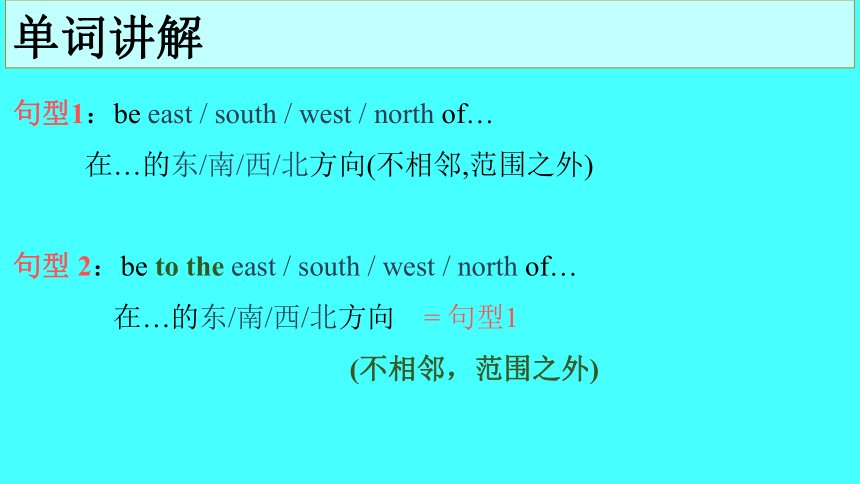 单词讲解

句型1：be east / south / west / north of…

在…的东/南/西/北方向(不相邻,范围之外)

句型 2：be to the east / south / west / north of…

在…的东/南/西/北方向 = 句型1

(不相邻，范围之外)